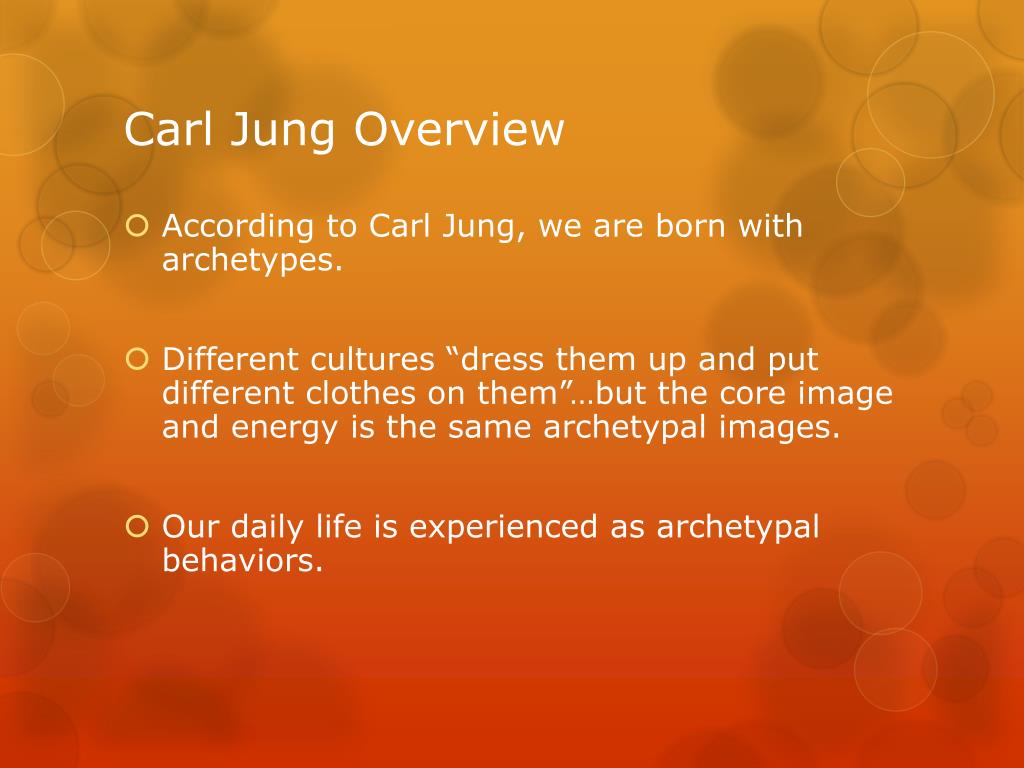 Carl Jung Overview

According to Carl Jung, we are born with archetypes.

Different cultures “dress them up and put different clothes on them”…but the core image and energy is the same archetypal images.

Our daily life is experienced as archetypal behaviors.